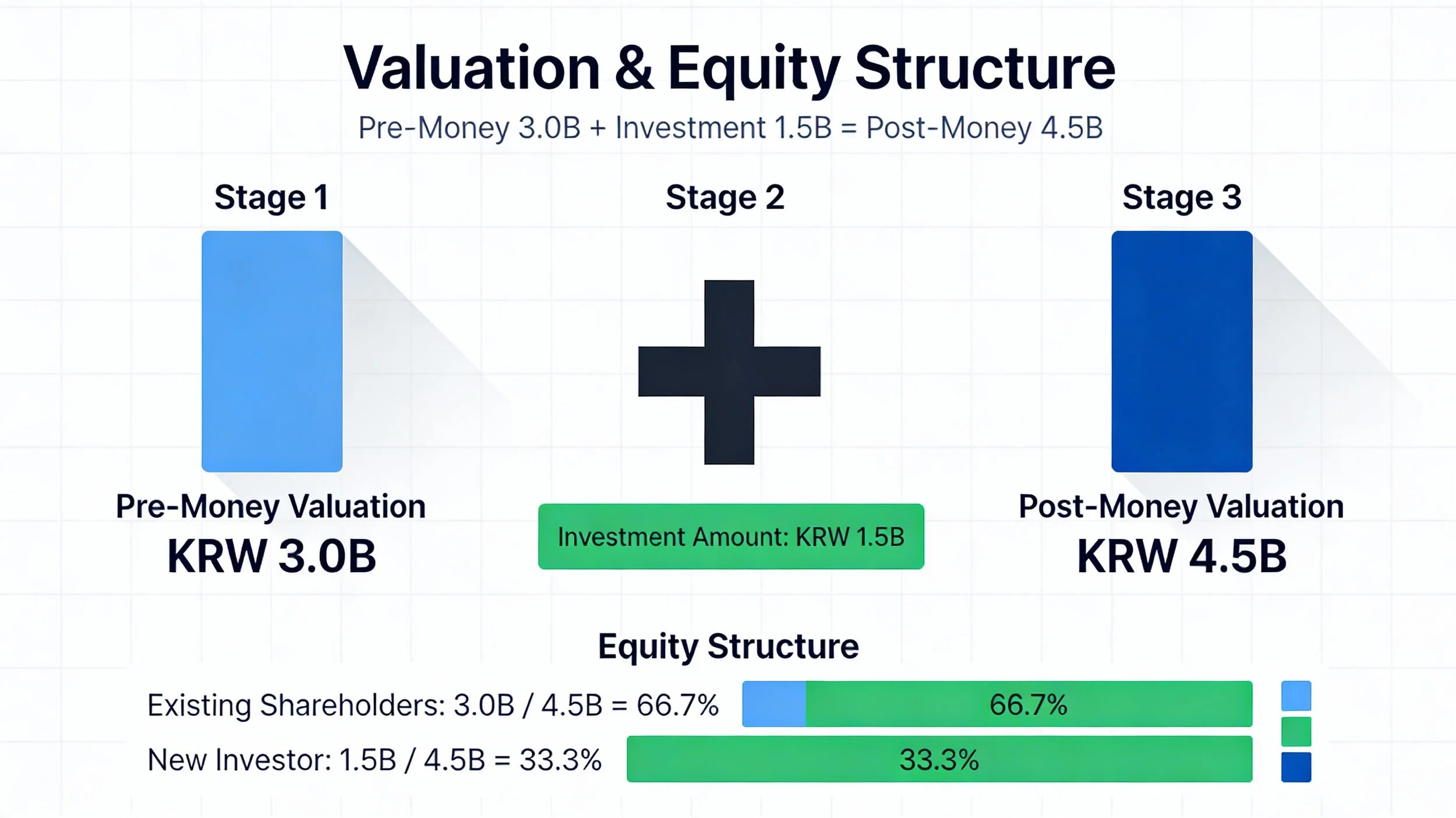 Valuation & Equity Structure

Pre-Money 3.0B + Investment 1.5B = Post-Money 4.5B

Stage 1

Pre-Money Valuation
KRW 3.0B

Stage 2

Investment Amount: KRW 1.5B

Stage 3

Post-Money Valuation
KRW 4.5B

Equity Structure

Existing Shareholders: 3.0B / 4.5B = 66.7%

66.7%

New Investor: 1.5B / 4.5B = 33.3%

33.3%